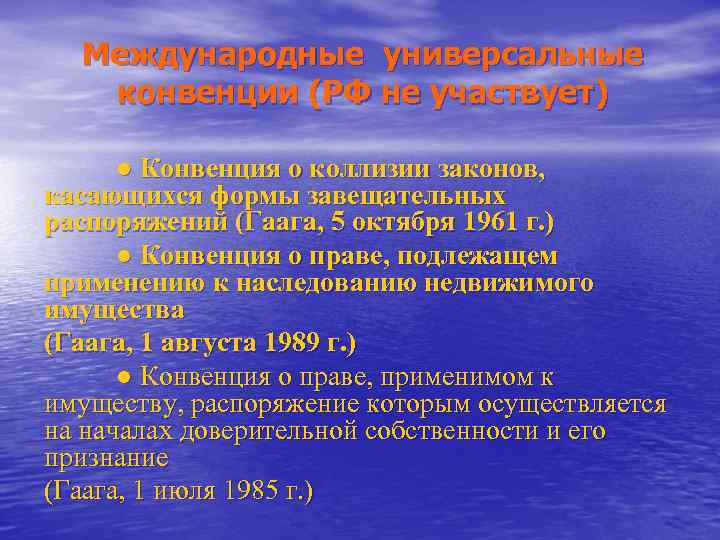 Международные универсальные конвенции (РФ не участвует)

● Конвенция о коллизии законов, касающихся формы завещательных распоряжений (Гаага, 5 октября 1961 г.)

● Конвенция о праве, подлежащем применению к наследованию недвижимого имущества

(Гаага, 1 августа 1989 г.)

● Конвенция о праве, применимом к имуществу, распоряжение которым осуществляется на началах доверительной собственности и его признание

(Гаага, 1 июля 1985 г.)